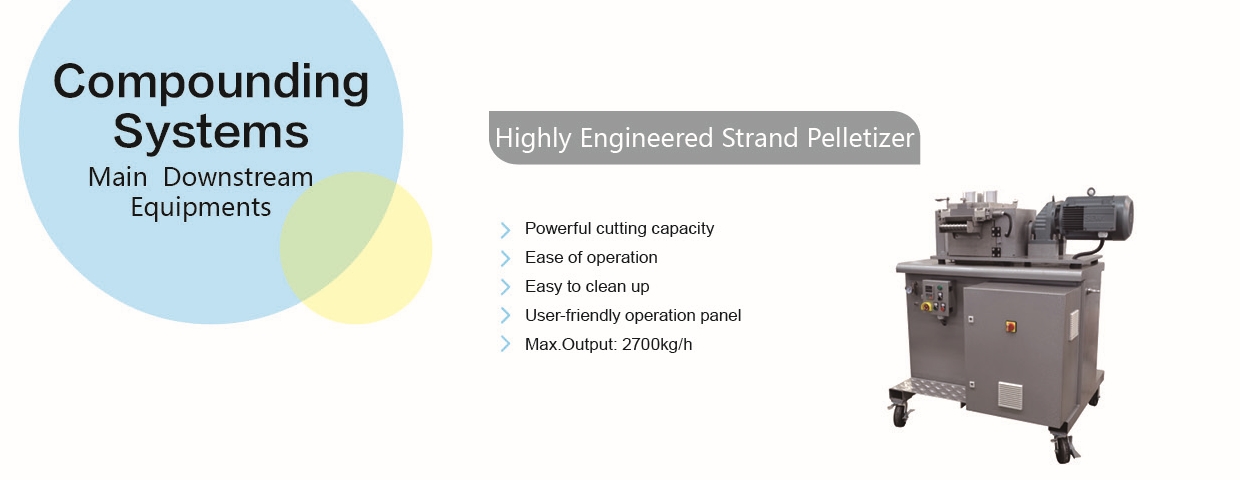 Compounding Systems
Main Downstream Equipments

Highly Engineered Strand Pelletizer

Powerful cutting capacity
Ease of operation
Easy to clean up
User-friendly operation panel
Max.Output: 2700kg/h